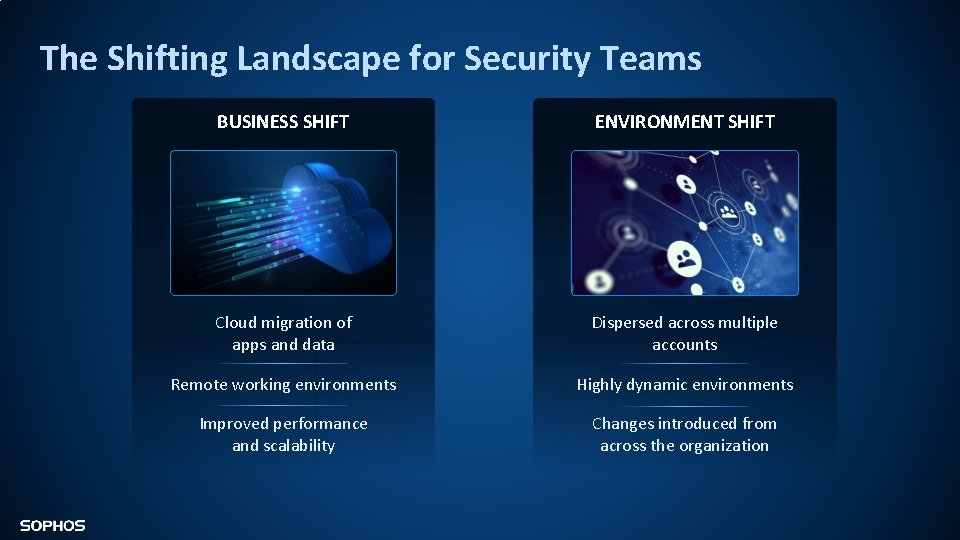 The Shifting Landscape for Security Teams

BUSINESS SHIFT

Cloud migration of apps and data

Remote working environments

Improved performance and scalability

ENVIRONMENT SHIFT

Dispersed across multiple accounts

Highly dynamic environments

Changes introduced from across the organization

SOPHOS